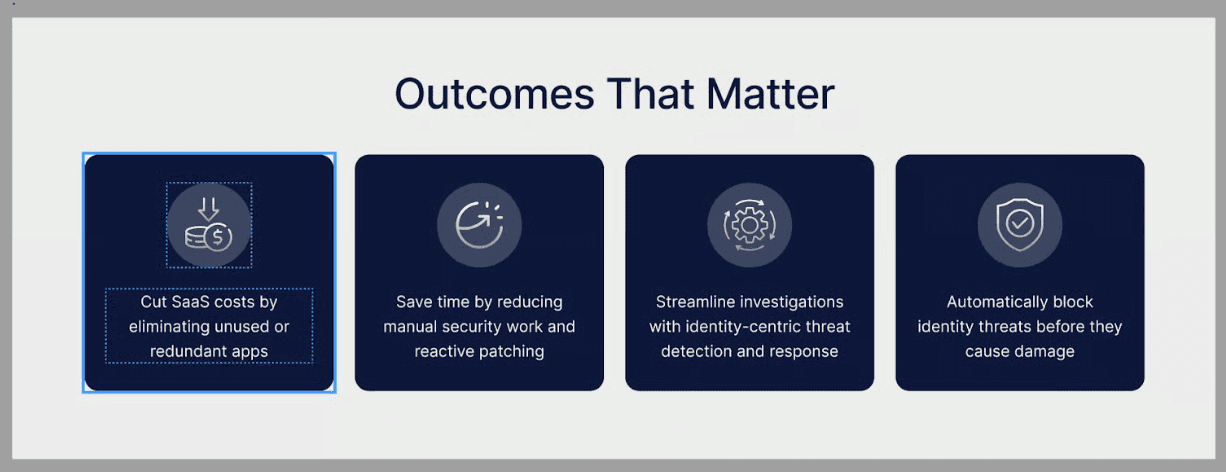 Outcomes That Matter

Cut SaaS costs by eliminating unused or redundant apps

Save time by reducing manual security work and reactive patching

Streamline investigations with identity-centric threat detection and response

Automatically block identity threats before they cause damage